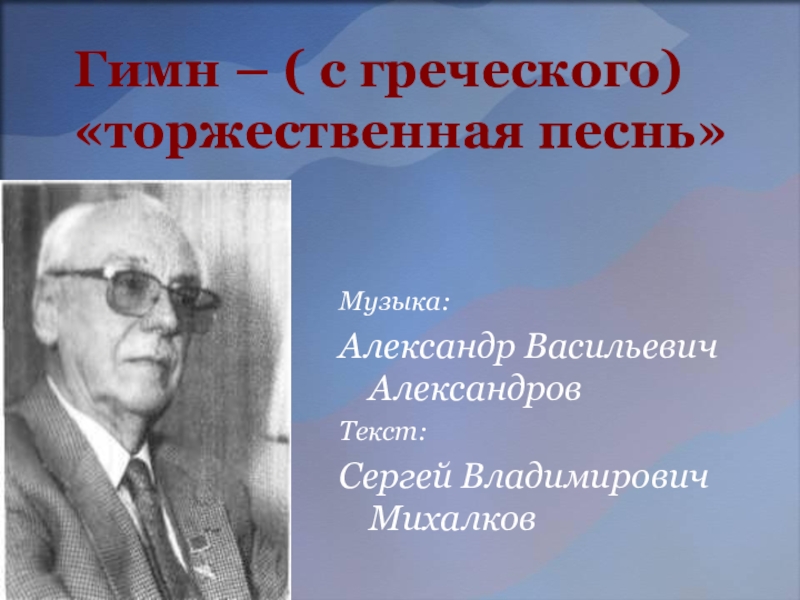 Гимн – ( с греческого) «торжественная песнь»

Музыка:

Александр Васильевич Александров

Текст:

Сергей Владимирович Михалков